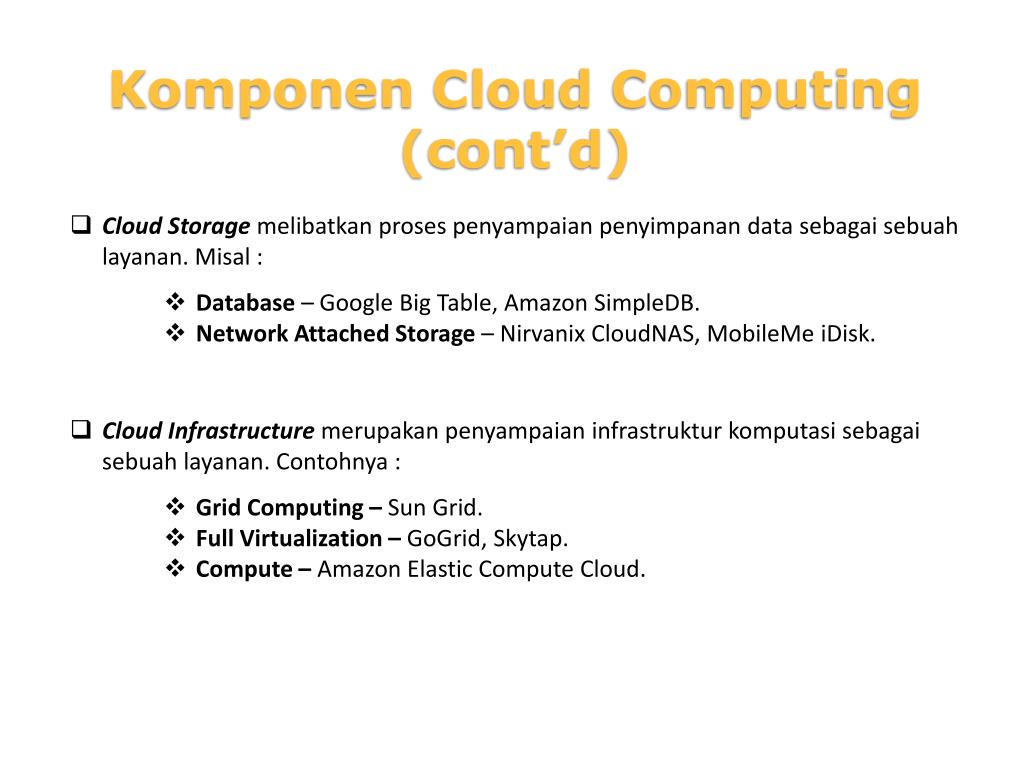 Komponen Cloud Computing (cont’d)

❑ Cloud Storage melibatkan proses penyampaian penyimpanan data sebagai sebuah layanan. Misal :

❖ Database – Google Big Table, Amazon SimpleDB.
❖ Network Attached Storage – Nirvanix CloudNAS, MobileMe iDisk.

❑ Cloud Infrastructure merupakan penyampaian infrastruktur komputasi sebagai sebuah layanan. Contohnya :

❖ Grid Computing – Sun Grid.
❖ Full Virtualization – GoGrid, Skytap.
❖ Compute – Amazon Elastic Compute Cloud.